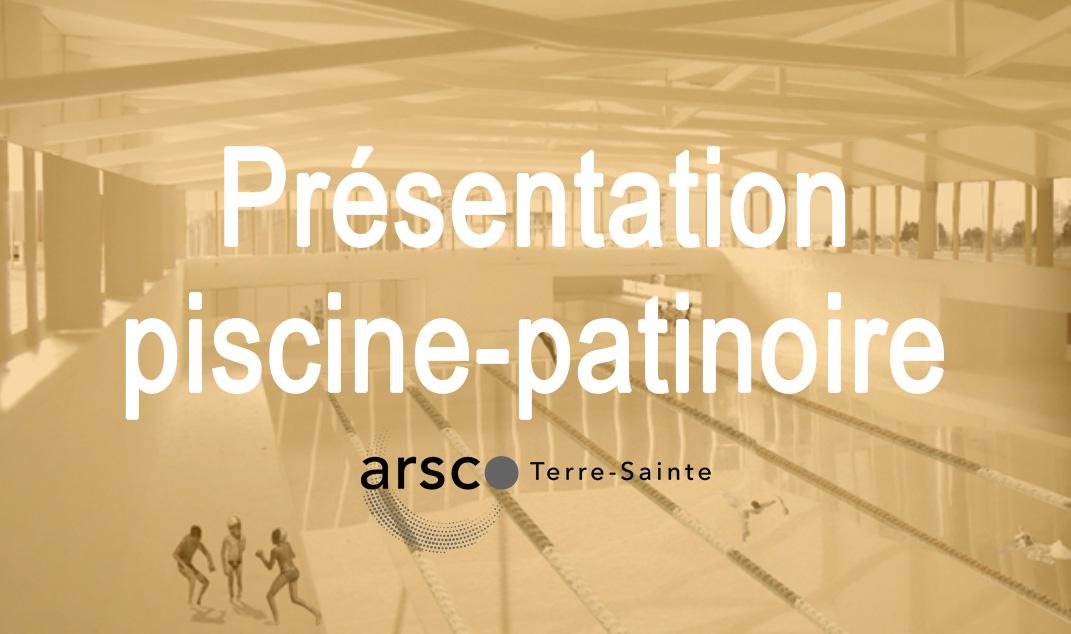 Présentation piscine-patinoire

arsc Terre-Sainte